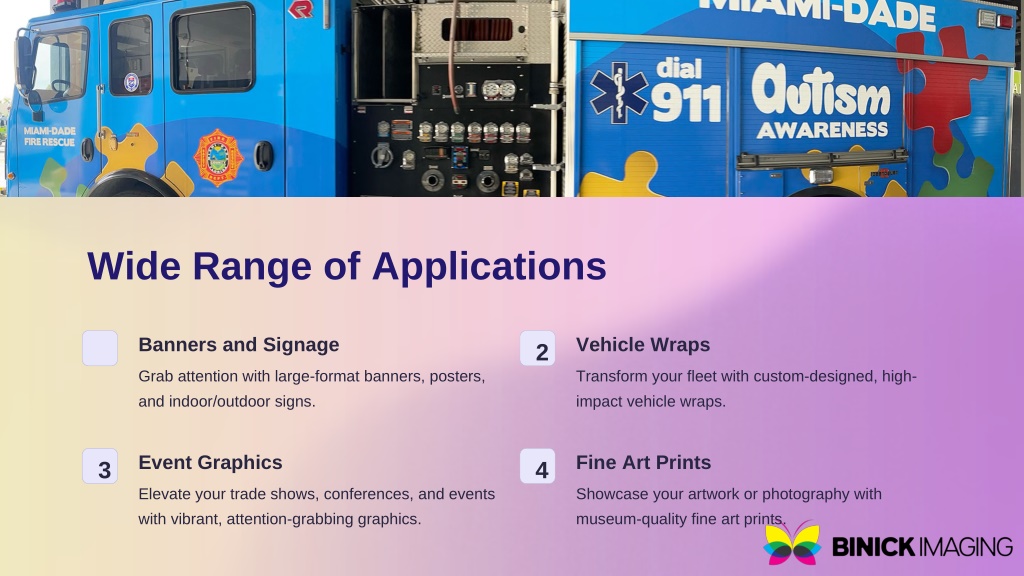 MIAMI-DADE

MIAMI-DADE FIRE RESCUE

dial 911

Autism AWARENESS

Wide Range of Applications

Banners and Signage

Grab attention with large-format banners, posters, and indoor/outdoor signs.

2

Vehicle Wraps

Transform your fleet with custom-designed, high-impact vehicle wraps.

3

Event Graphics

Elevate your trade shows, conferences, and events with vibrant, attention-grabbing graphics.

4

Fine Art Prints

Showcase your artwork or photography with museum-quality fine art prints.

BINICK IMAGING